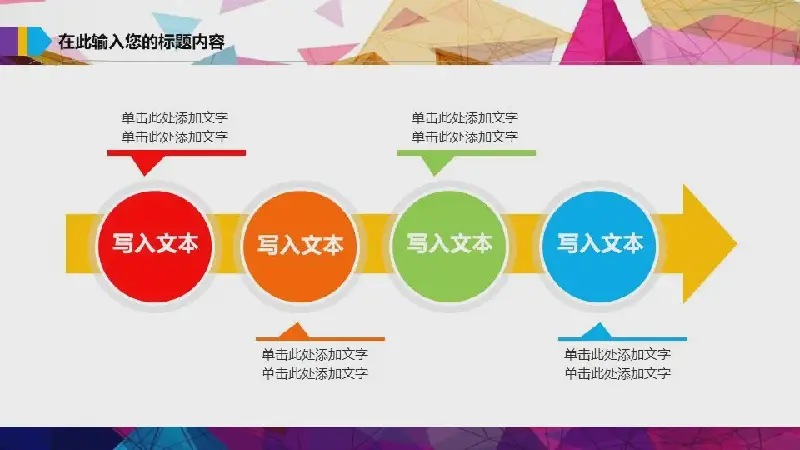 在此输入您的标题内容

单击此处添加文字
单击此处添加文字

单击此处添加文字
单击此处添加文字

写入文本

写入文本

写入文本

写入文本

单击此处添加文字
单击此处添加文字

单击此处添加文字
单击此处添加文字